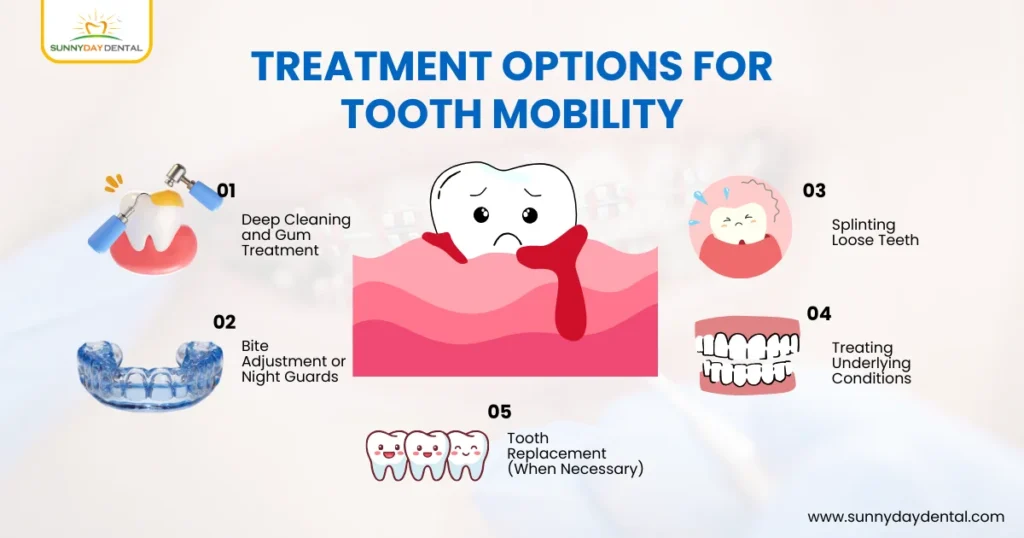 SUNNYDAY DENTAL

TREATMENT OPTIONS FOR TOOTH MOBILITY

01
Deep Cleaning and Gum Treatment

02
Bite Adjustment or Night Guards

03
Splinting Loose Teeth

04
Treating Underlying Conditions

05
Tooth Replacement (When Necessary)

www.sunnydaydental.com